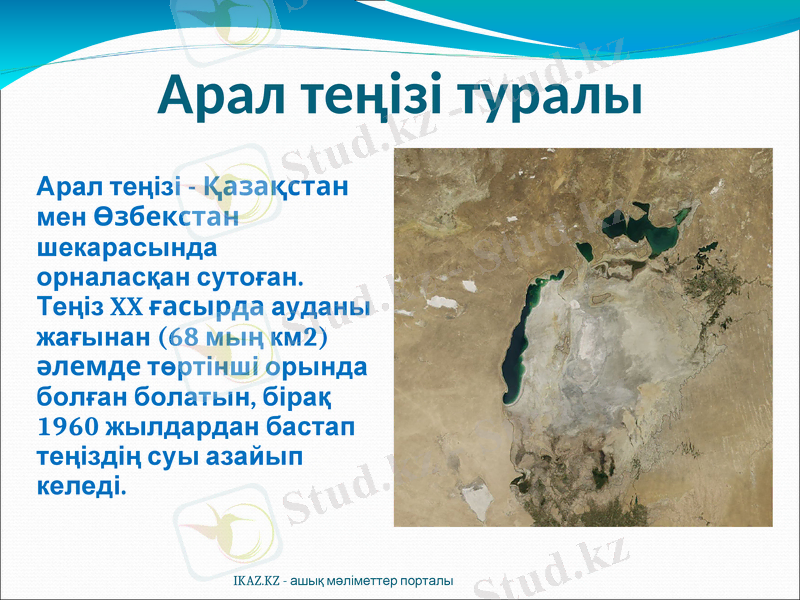 Арал теңізі туралы

Арал теңізі - Қазақстан мен Өзбекстан шекарасында орналасқан сутоған. Теңіз XX ғасырда ауданы жағынан (68 мың км2) әлемде төртінші орында болған болатын, бірақ 1960 жылдардан бастап теңіздің суы азайып келеді.

Stud.kz

IKAZ.KZ - ашық мәліметтер порталы